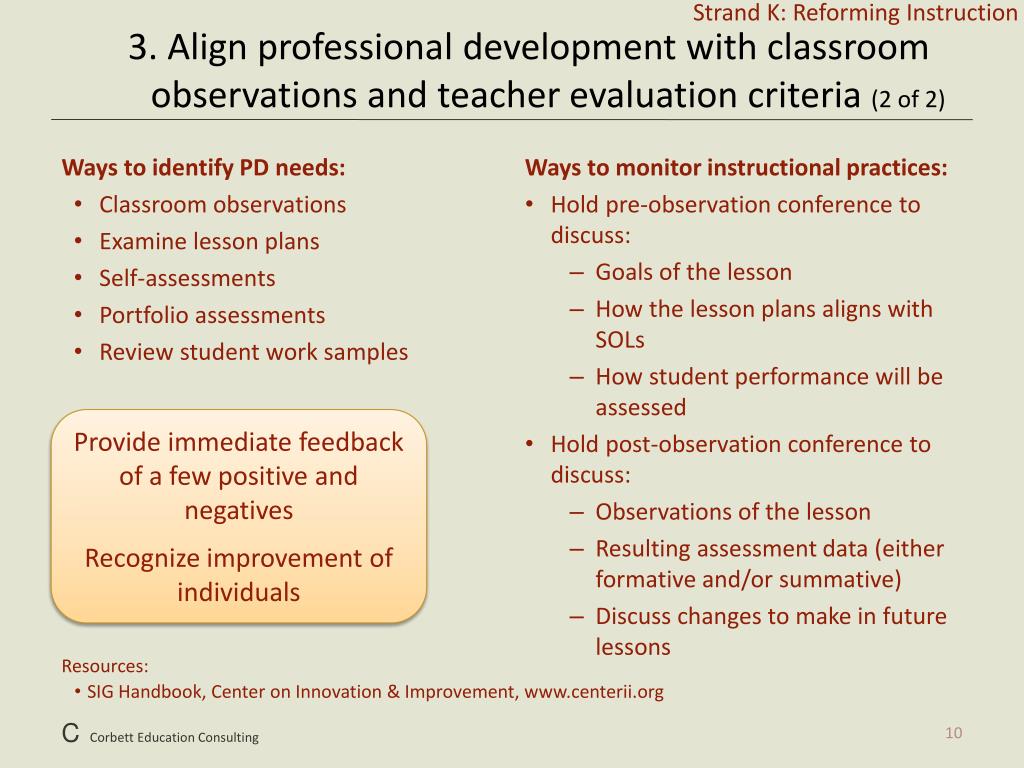 Strand K: Reforming Instruction

3. Align professional development with classroom observations and teacher evaluation criteria (2 of 2)

Ways to identify PD needs:
• Classroom observations
• Examine lesson plans
• Self-assessments
• Portfolio assessments
• Review student work samples

Provide immediate feedback of a few positive and negatives

Recognize improvement of individuals

Ways to monitor instructional practices:
• Hold pre-observation conference to discuss:
– Goals of the lesson
– How the lesson plans aligns with SOLs
– How student performance will be assessed
• Hold post-observation conference to discuss:
– Observations of the lesson
– Resulting assessment data (either formative and/or summative)
– Discuss changes to make in future lessons

Resources:
• SIG Handbook, Center on Innovation & Improvement, www.centerii.org

C Corbett Education Consulting

10